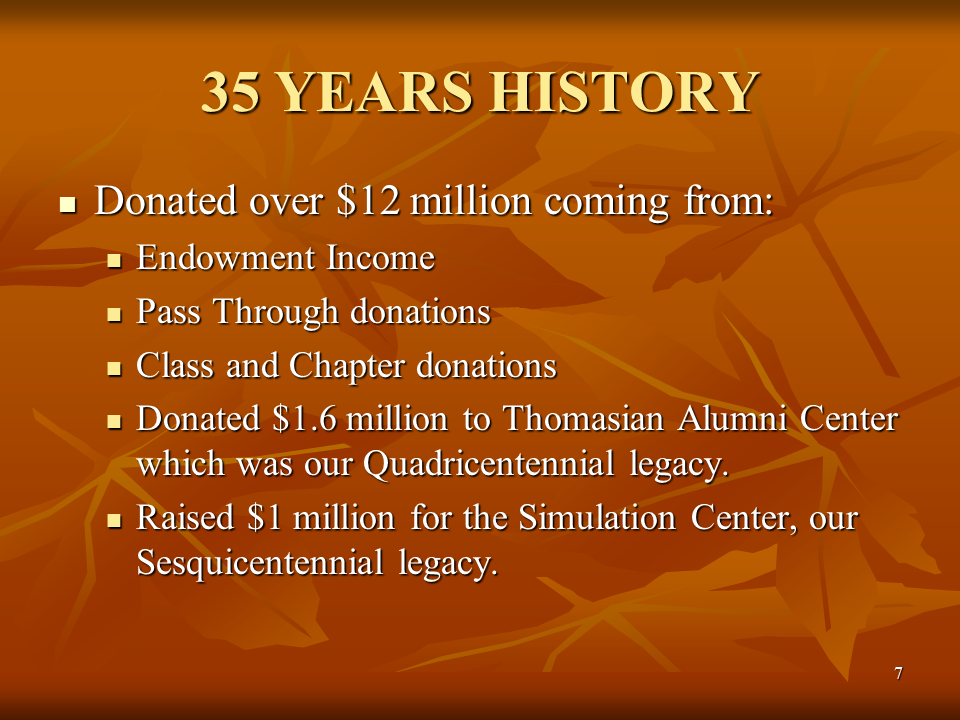 35 YEARS HISTORY

- Donated over \$12 million coming from:
  - Endowment Income
  - Pass Through donations
  - Class and Chapter donations
  - Donated \$1.6 million to Thomasian Alumni Center which was our Quadricentennial legacy.
  - Raised \$1 million for the Simulation Center, our Sesquicentennial legacy.

7